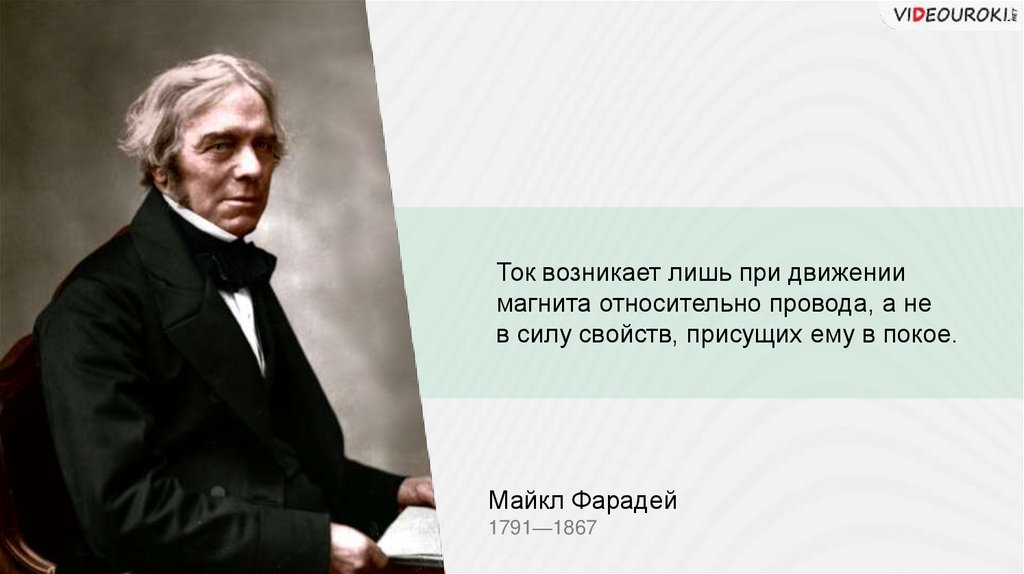 VIDEOUROKI.NET

Ток возникает лишь при движении магнита относительно провода, а не в силу свойств, присущих ему в покое.

Майкл Фарадей
1791—1867